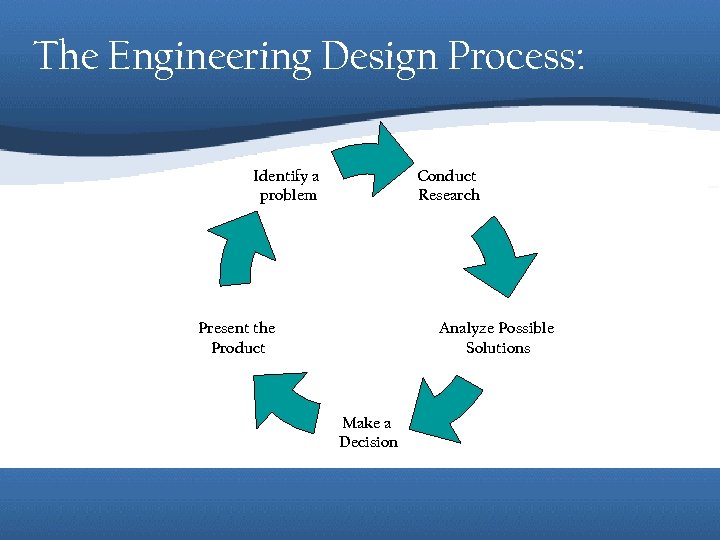 The Engineering Design Process:

Identify a problem

Conduct Research

Analyze Possible Solutions

Make a Decision

Present the Product